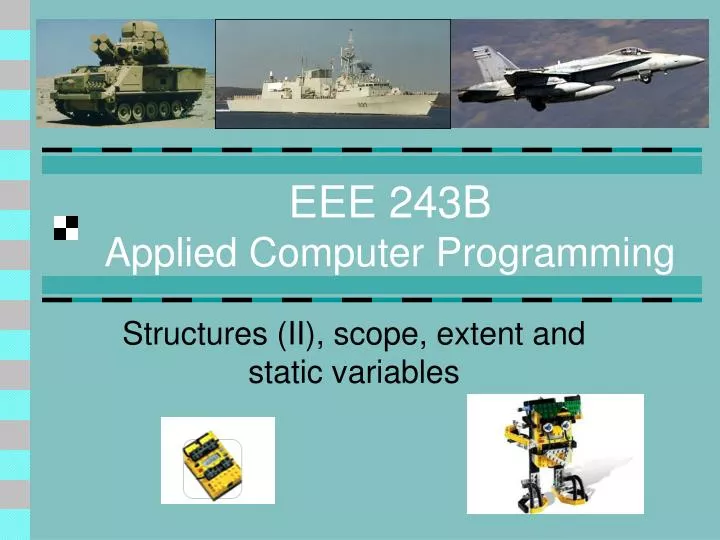 EEE 243B
Applied Computer Programming

Structures (II), scope, extent and static variables